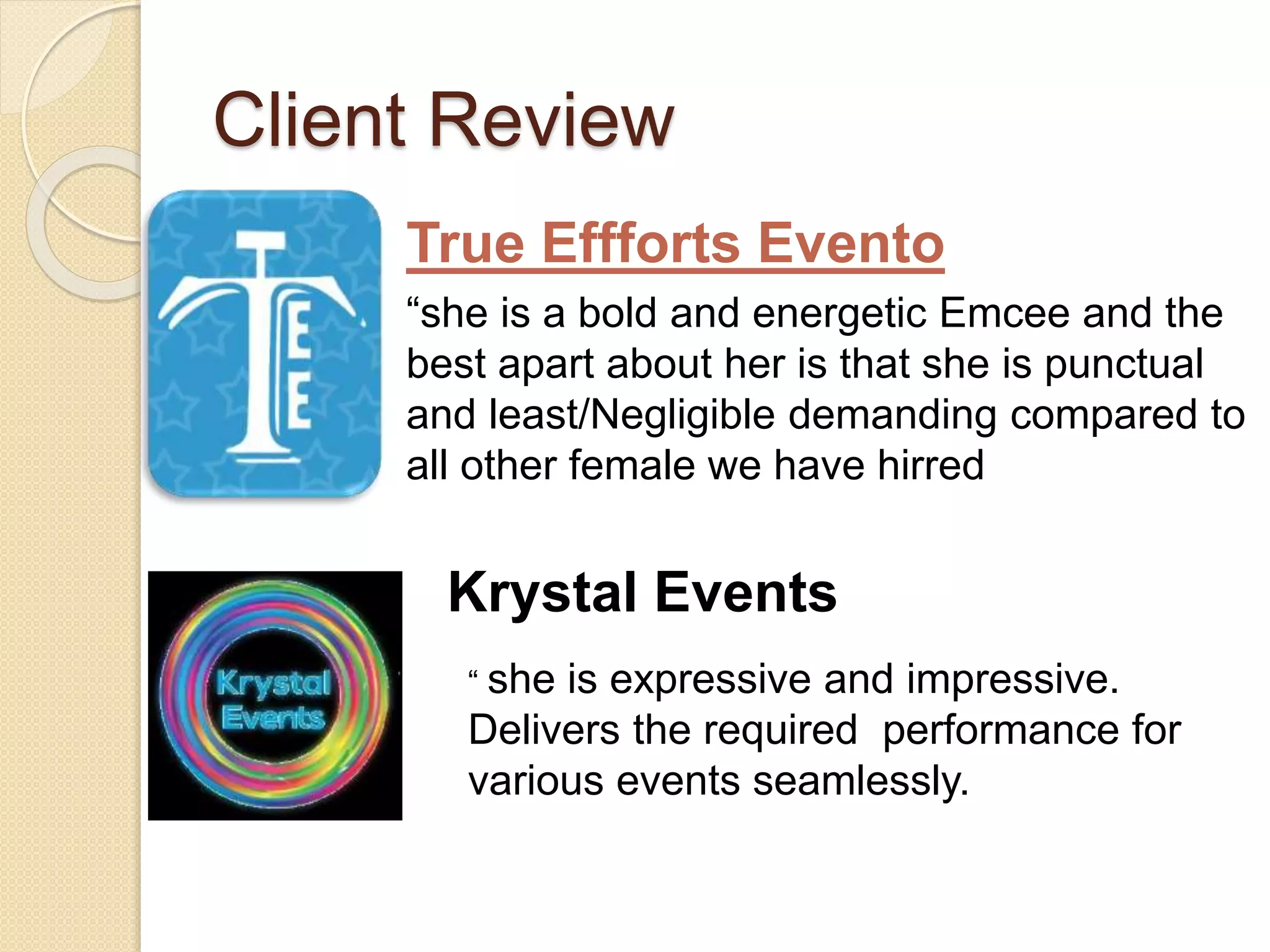 Client Review

TEE

True Effforts Evento

“she is a bold and energetic Emcee and the best apart about her is that she is punctual and least/Negligible demanding compared to all other female we have hirred

Krystal Events

Krystal Events

“ she is expressive and impressive. Delivers the required performance for various events seamlessly.